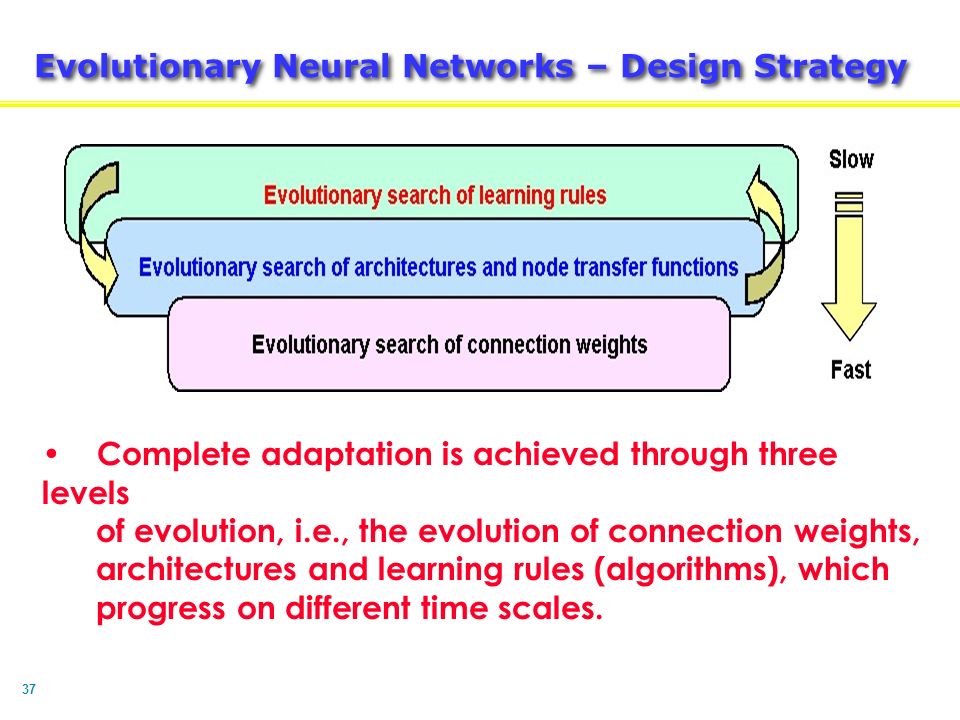 Evolutionary Neural Networks – Design Strategy

Evolutionary search of learning rules

Evolutionary search of architectures and node transfer functions

Evolutionary search of connection weights

Slow

Fast

• Complete adaptation is achieved through three levels of evolution, i.e., the evolution of connection weights, architectures and learning rules (algorithms), which progress on different time scales.

37